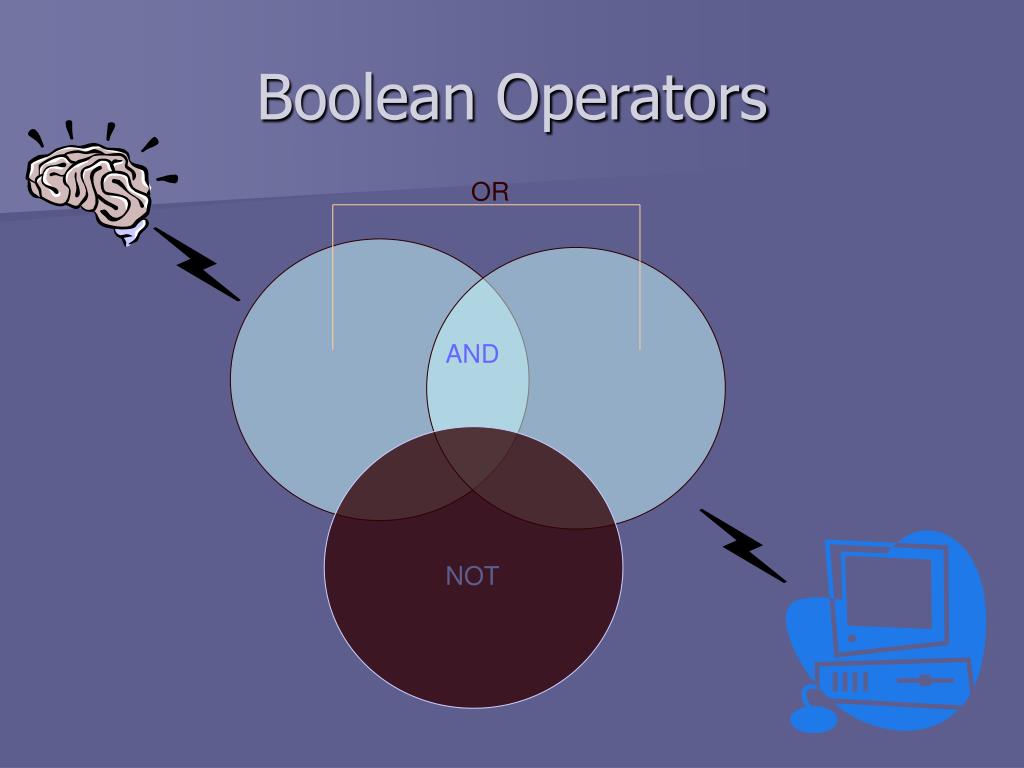 Boolean Operators

OR

AND

NOT